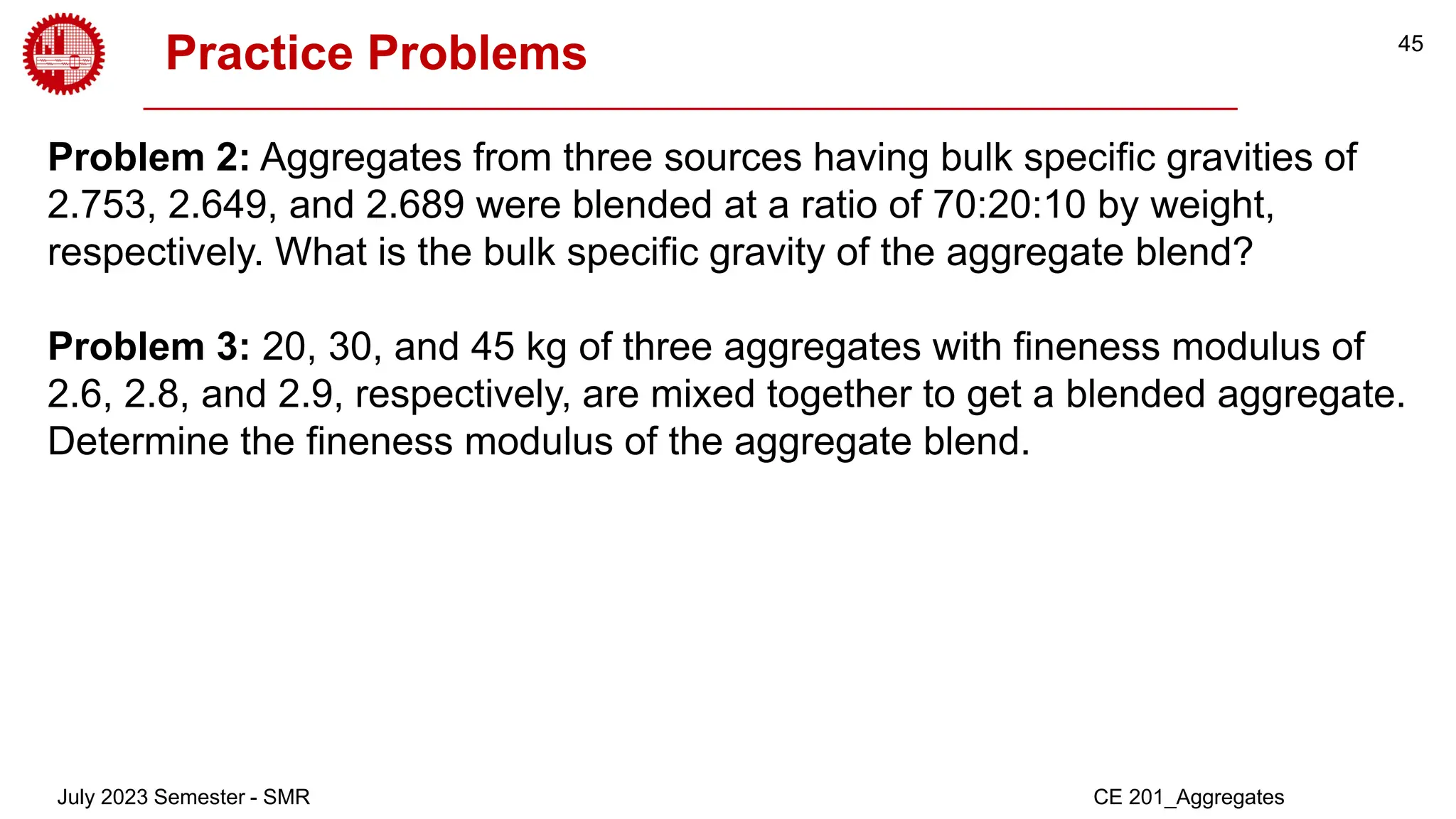 Practice Problems

45

Problem 2: Aggregates from three sources having bulk specific gravities of 2.753, 2.649, and 2.689 were blended at a ratio of 70:20:10 by weight, respectively. What is the bulk specific gravity of the aggregate blend?

Problem 3: 20, 30, and 45 kg of three aggregates with fineness modulus of 2.6, 2.8, and 2.9, respectively, are mixed together to get a blended aggregate. Determine the fineness modulus of the aggregate blend.

July 2023 Semester - SMR

CE 201_Aggregates